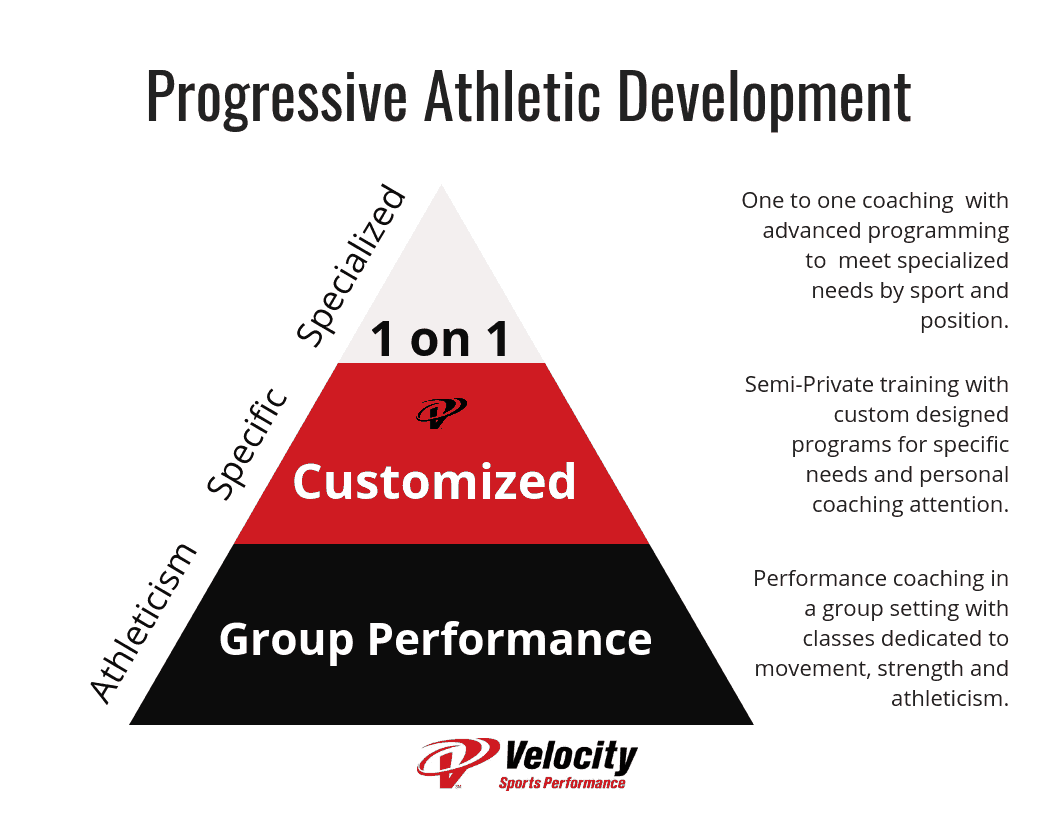 Progressive Athletic Development

Specialized

1 on 1

One to one coaching with advanced programming to meet specialized needs by sport and position.

Specific

Customized

Semi-Private training with custom designed programs for specific needs and personal coaching attention.

Athleticism

Group Performance

Performance coaching in a group setting with classes dedicated to movement, strength and athleticism.

Velocity
Sports Performance